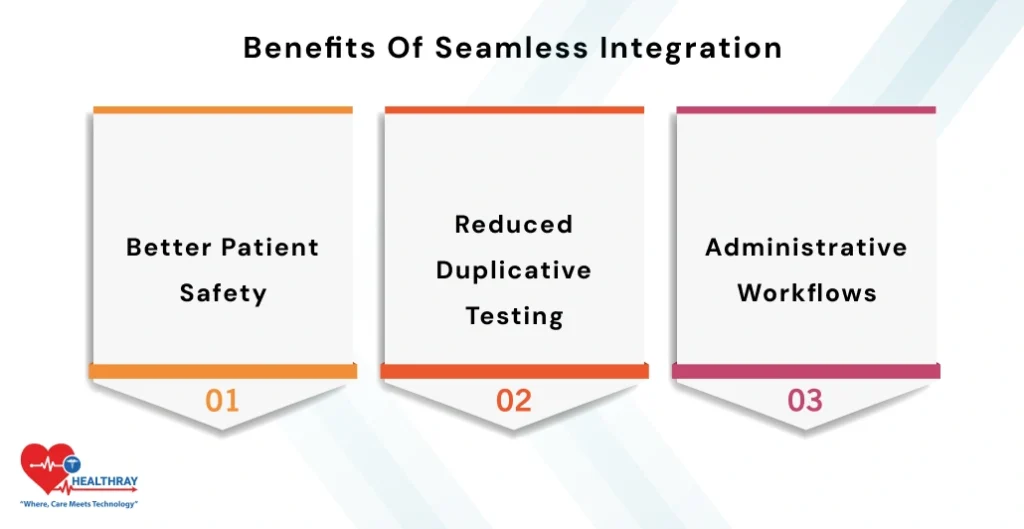 Benefits Of Seamless Integration

Better Patient Safety

01

Reduced Duplicative Testing

02

Administrative Workflows

03

HEALTHRAY
"Where, Care Meets Technology"